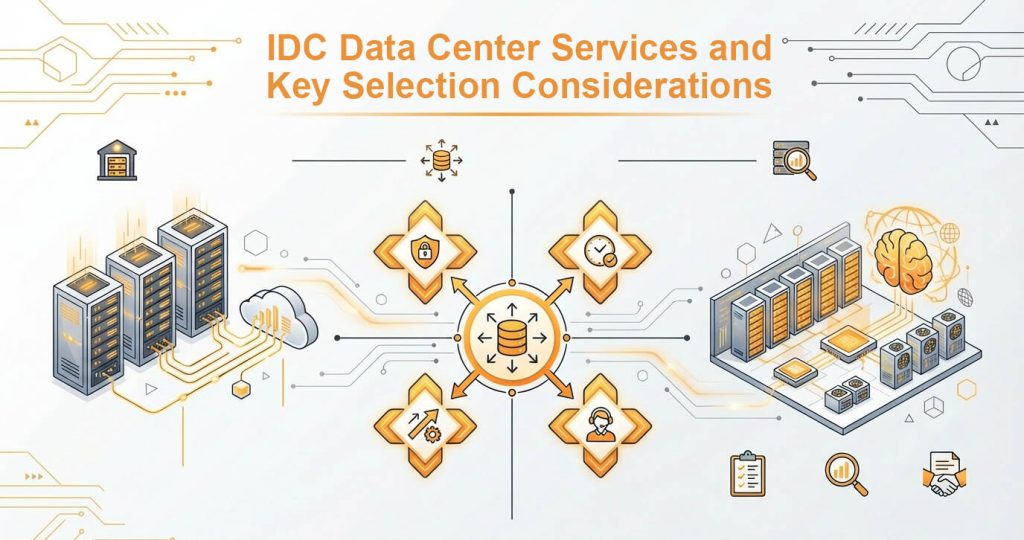 IDC Data Center Services and Key Selection Considerations